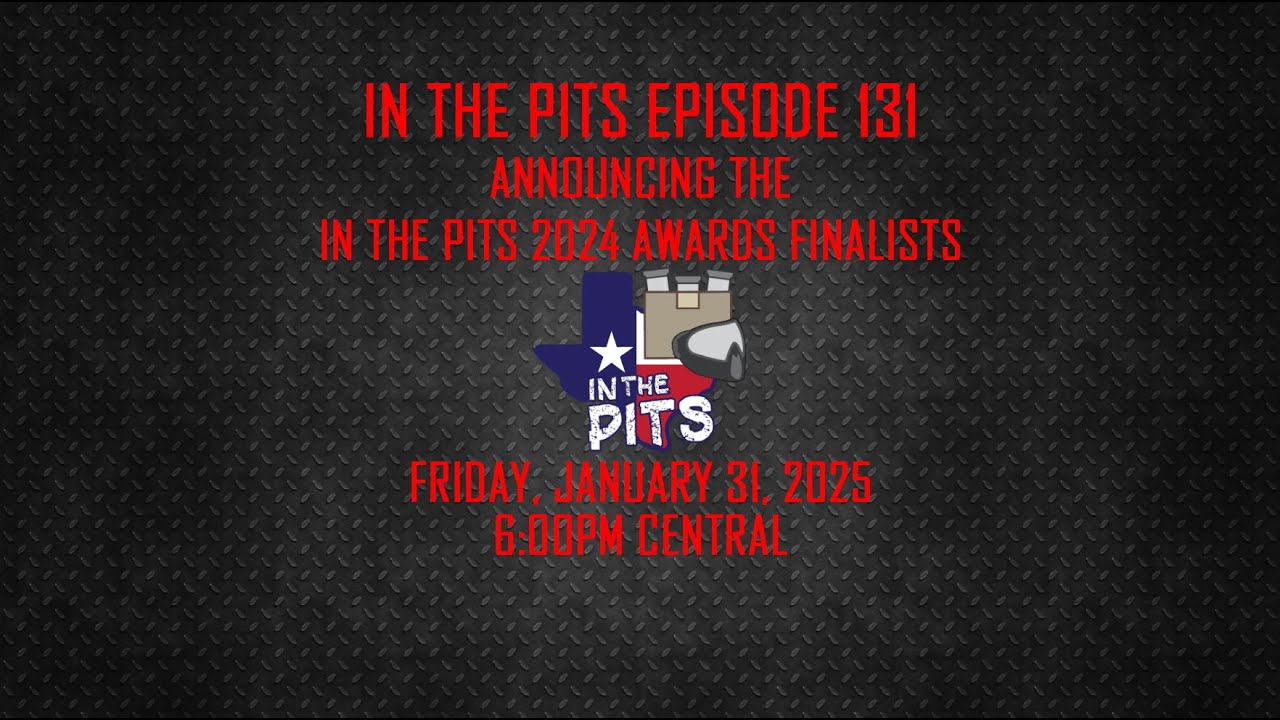 IN THE PITS EPISODE 131
ANNOUNCING THE
IN THE PITS 2024 AWARDS FINALISTS

IN THE
PITS

FRIDAY, JANUARY 31, 2025
6:00PM CENTRAL